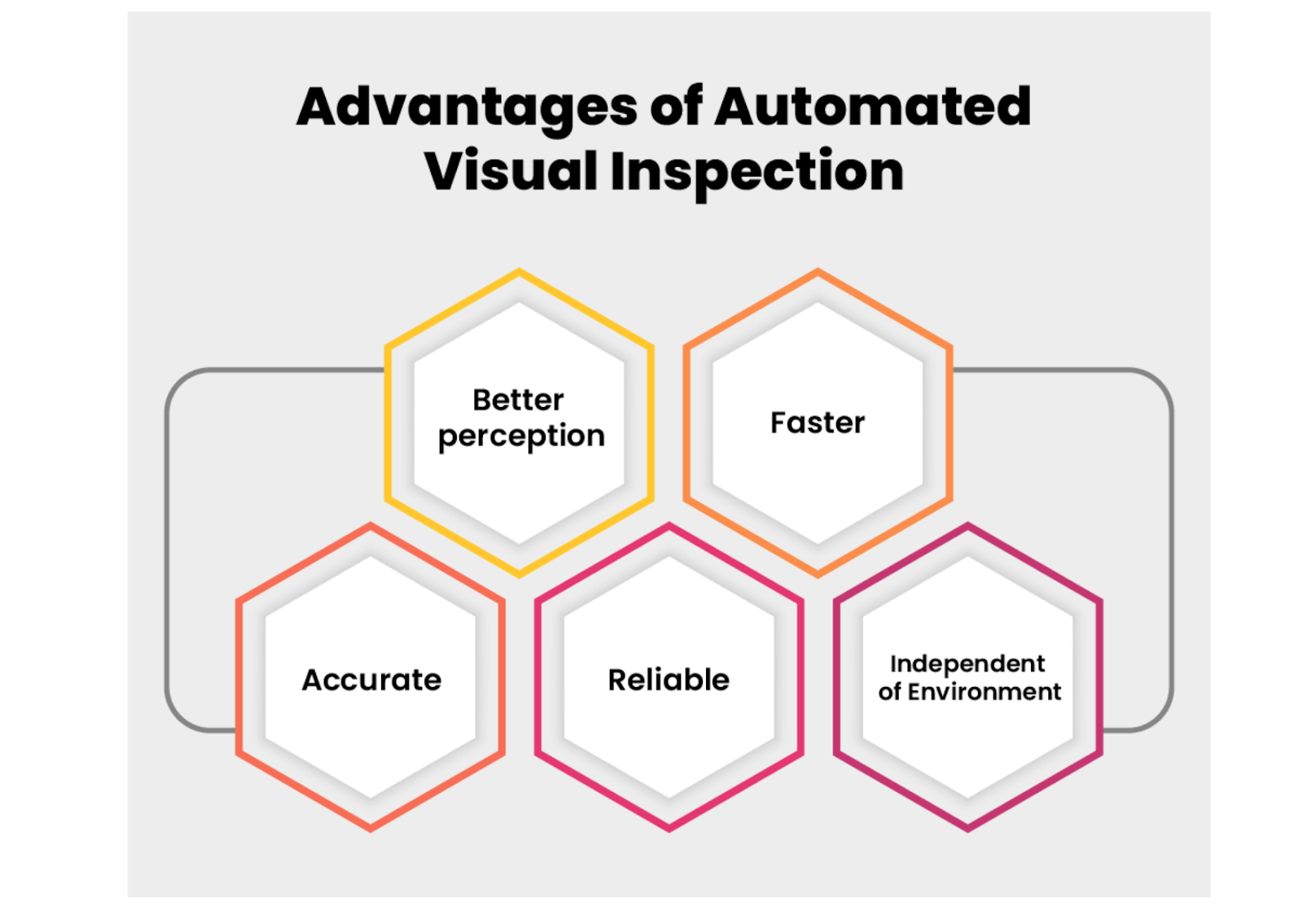 Advantages of Automated Visual Inspection

Better perception

Faster

Accurate

Reliable

Independent of Environment